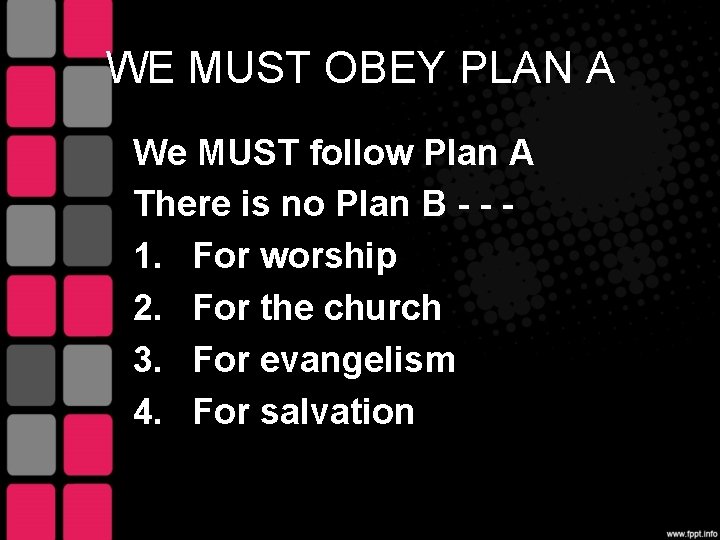 WE MUST OBEY PLAN A

We MUST follow Plan A

There is no Plan B - - -

1. For worship
2. For the church
3. For evangelism
4. For salvation

www.fppt.info